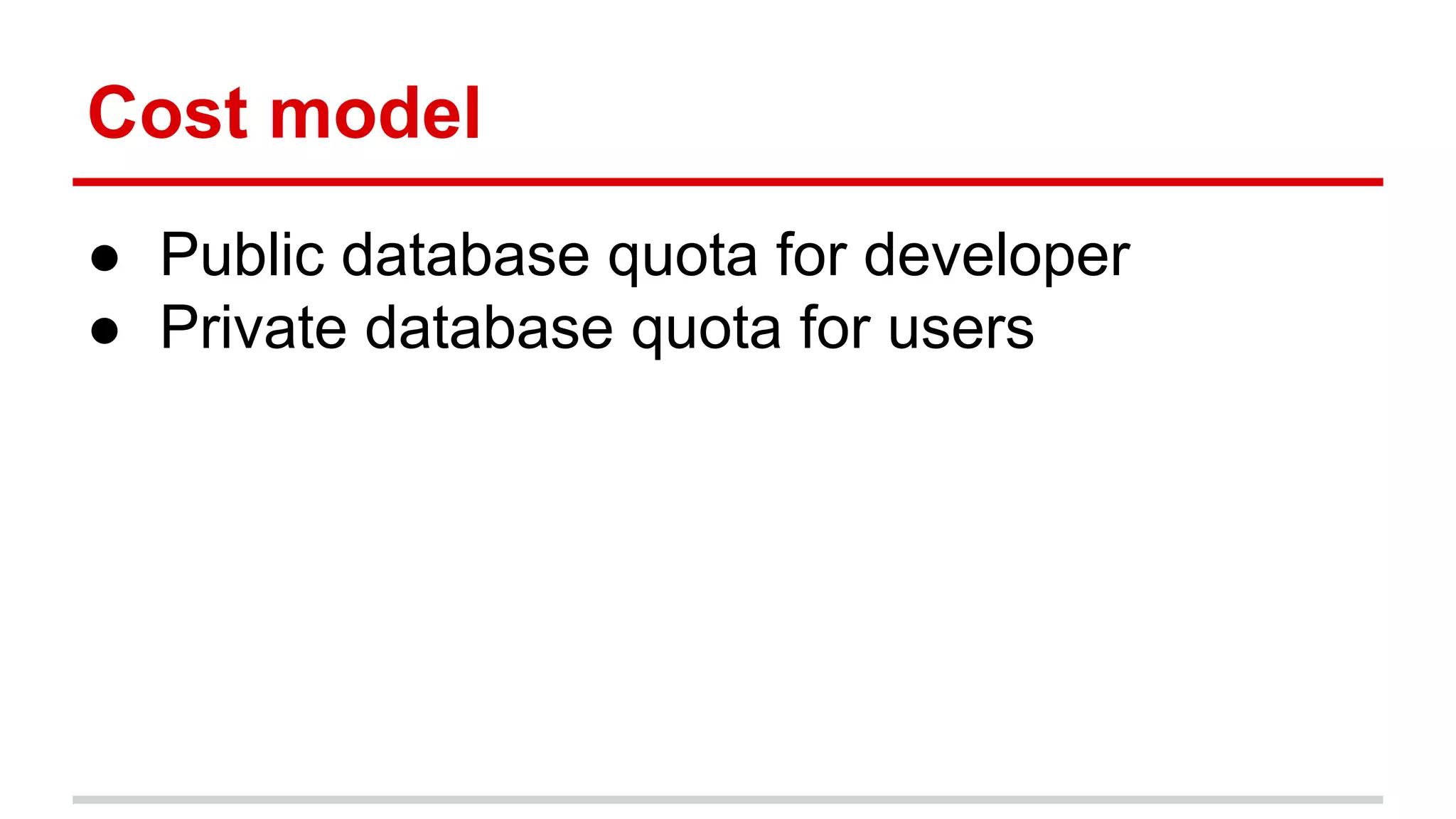 Cost model

● Public database quota for developer
● Private database quota for users